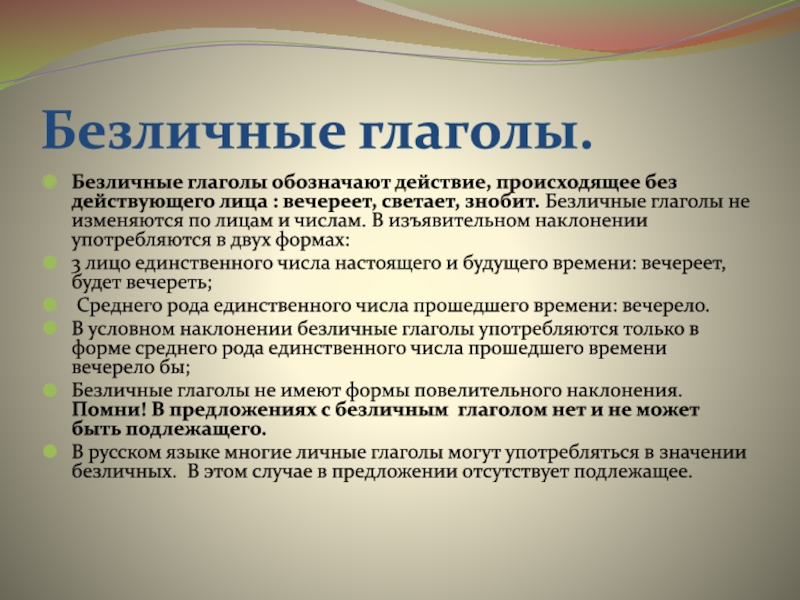 Безличные глаголы.

Безличные глаголы обозначают действие, происходящее без действующего лица : вечереет, светает, знобит. Безличные глаголы не изменяются по лицам и числам. В изъявительном наклонении употребляются в двух формах:

3 лицо единственного числа настоящего и будущего времени: вечереет, будет вечереть;

Среднего рода единственного числа прошедшего времени: вечерело.

В условном наклонении безличные глаголы употребляются только в форме среднего рода единственного числа прошедшего времени вечерело бы;

Безличные глаголы не имеют формы повелительного наклонения. Помни! В предложениях с безличным глаголом нет и не может быть подлежащего.

В русском языке многие личные глаголы могут употребляться в значении безличных. В этом случае в предложении отсутствует подлежащее.